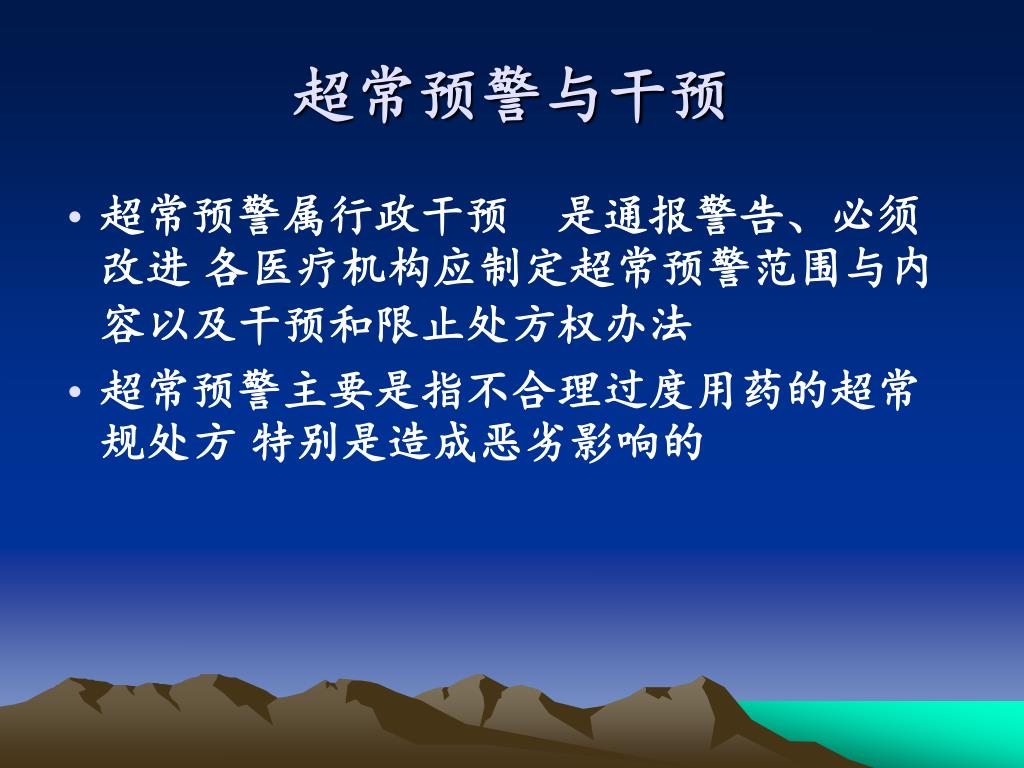 超常预警与干预

• 超常预警属行政干预　是通报警告、必须改进 各医疗机构应制定超常预警范围与内容以及干预和限止处方权办法

• 超常预警主要是指不合理过度用药的超常规处方 特别是造成恶劣影响的